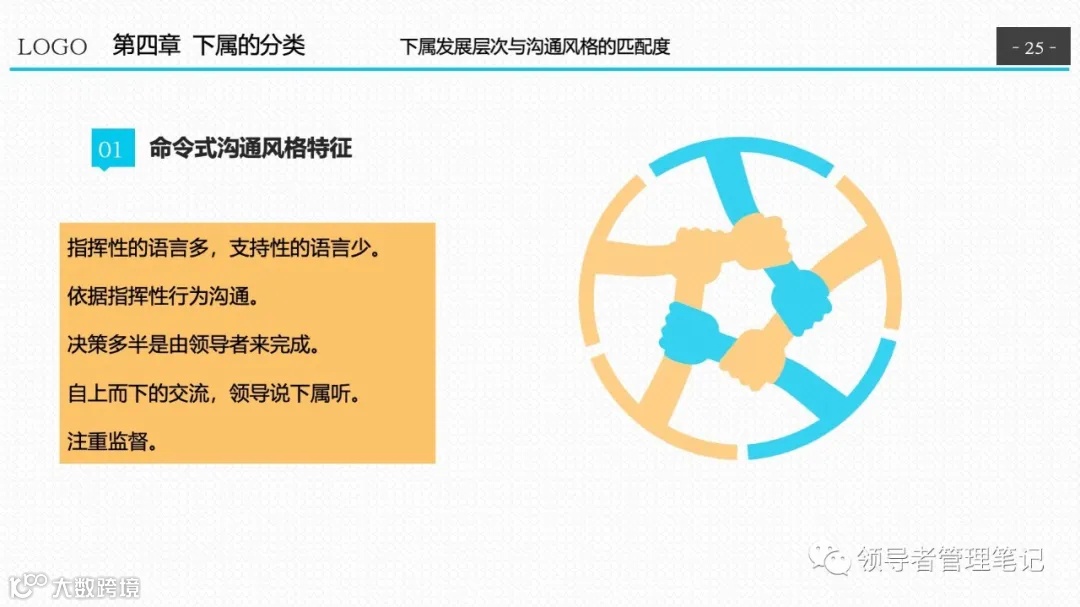 LOGO 第四章 下属的分类 下属发展层次与沟通风格的匹配度 - 25 -

01 命令式沟通风格特征

指挥性的语言多，支持性的语言少。

依据指挥性行为沟通。

决策多半是由领导者来完成。

自上而下的交流，领导说下属听。

注重监督。

领导者管理笔记

大数跨境